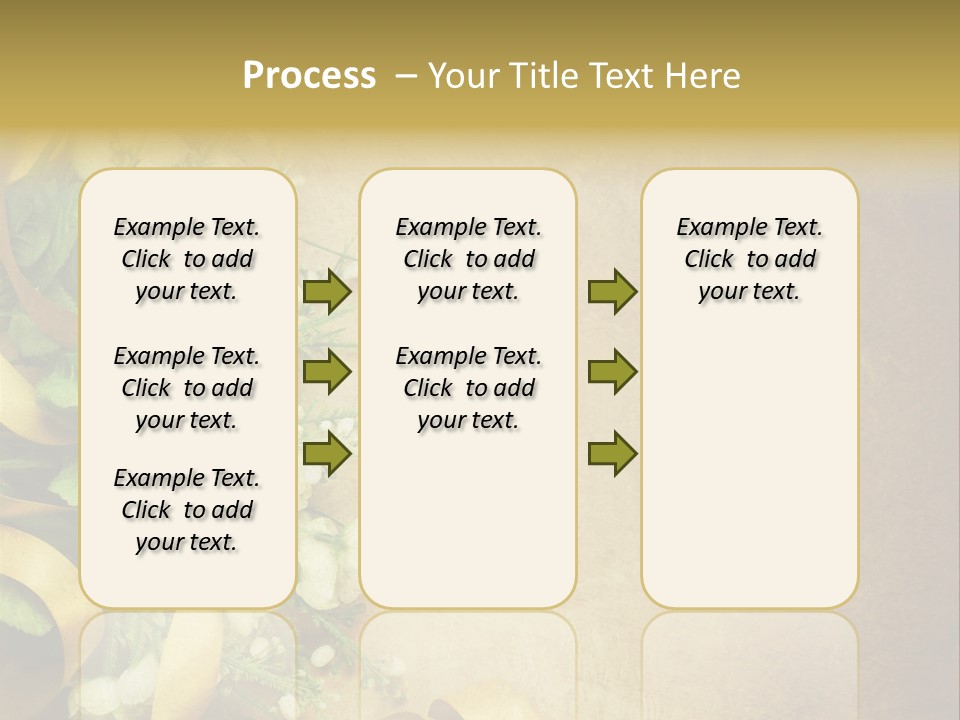 Process – Your Title Text Here

Example Text. Click to add your text.

Example Text. Click to add your text.

Example Text. Click to add your text.

Example Text. Click to add your text.

Example Text. Click to add your text.

Example Text. Click to add your text.